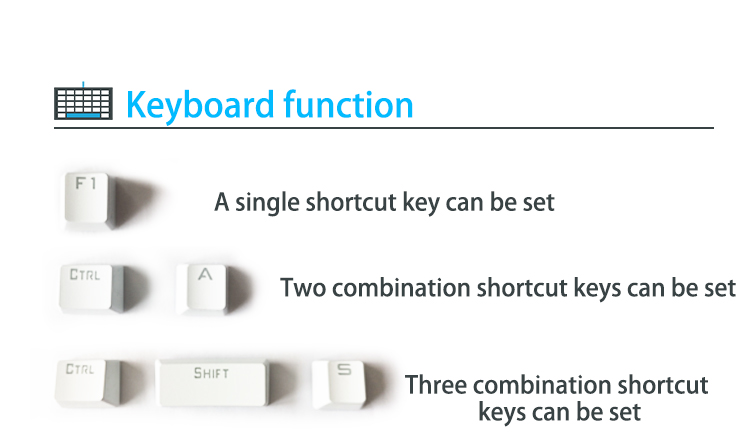 Keyboard function

F1

A single shortcut key can be set

CTRL

A

Two combination shortcut keys can be set

CTRL

SHIFT

S

Three combination shortcut keys can be set